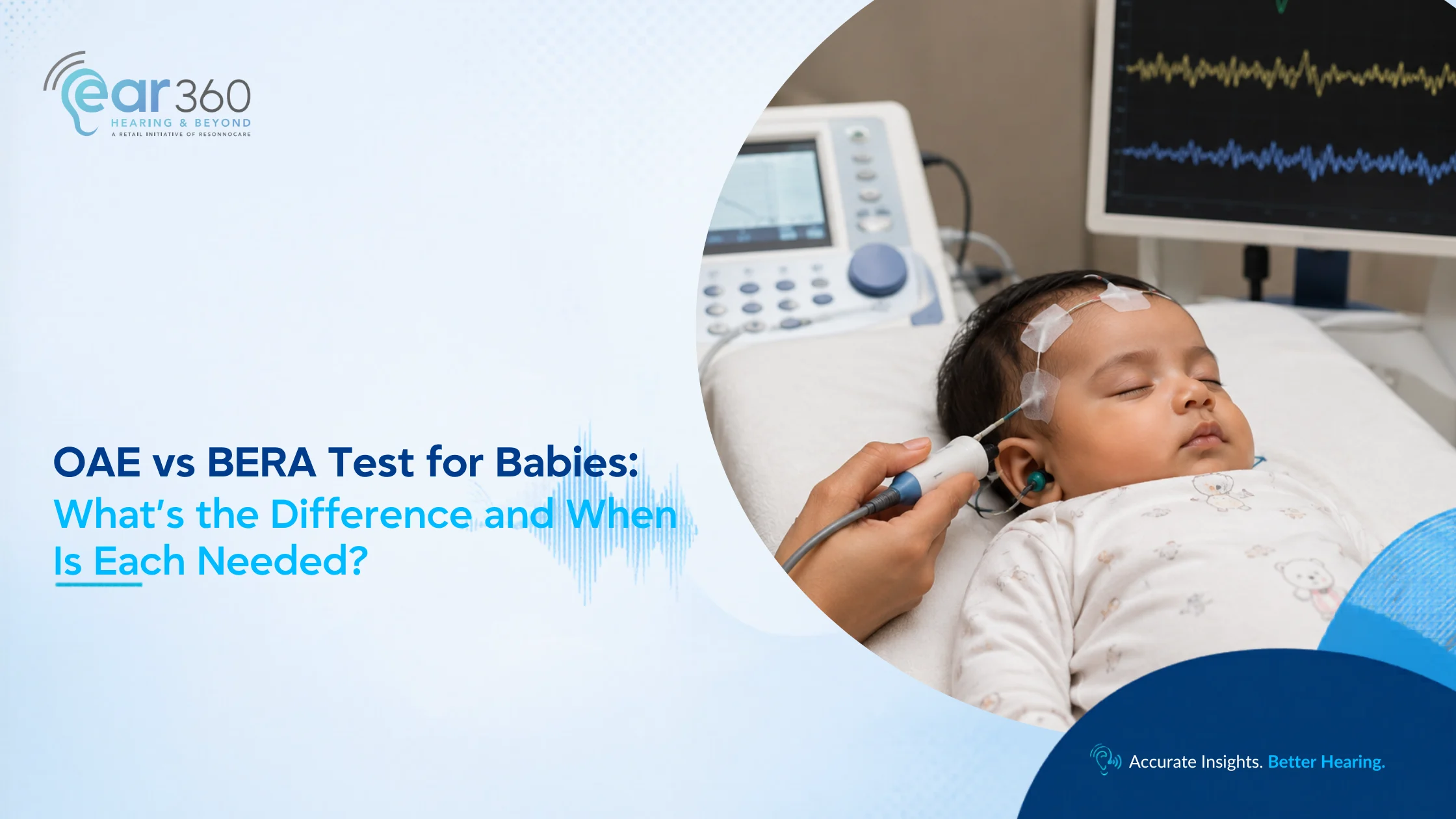 ear360
HEARING & BEYOND
A RETAIL INITIATIVE OF RESONNOCARE

OAE vs BERA Test for Babies: What's the Difference and When Is Each Needed?

Accurate Insights. Better Hearing.